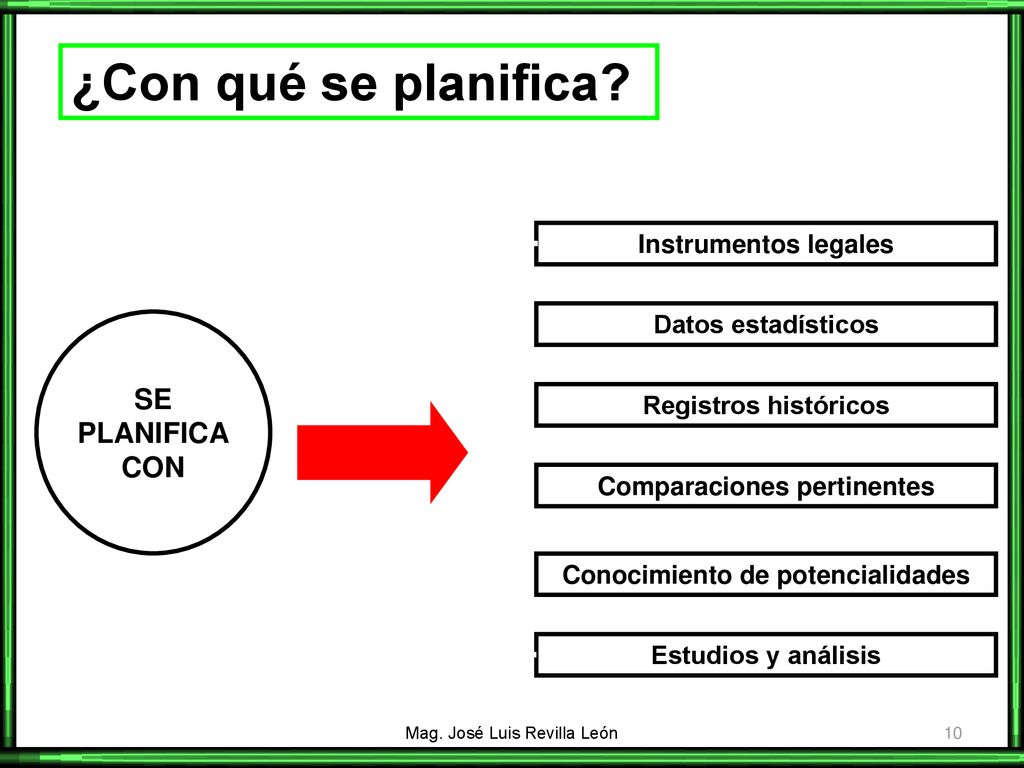 ¿Con qué se planifica?

SE PLANIFICA CON

Instrumentos legales

Datos estadísticos

Registros históricos

Comparaciones pertinentes

Conocimiento de potencialidades

Estudios y análisis

Mag. José Luis Revilla León

10